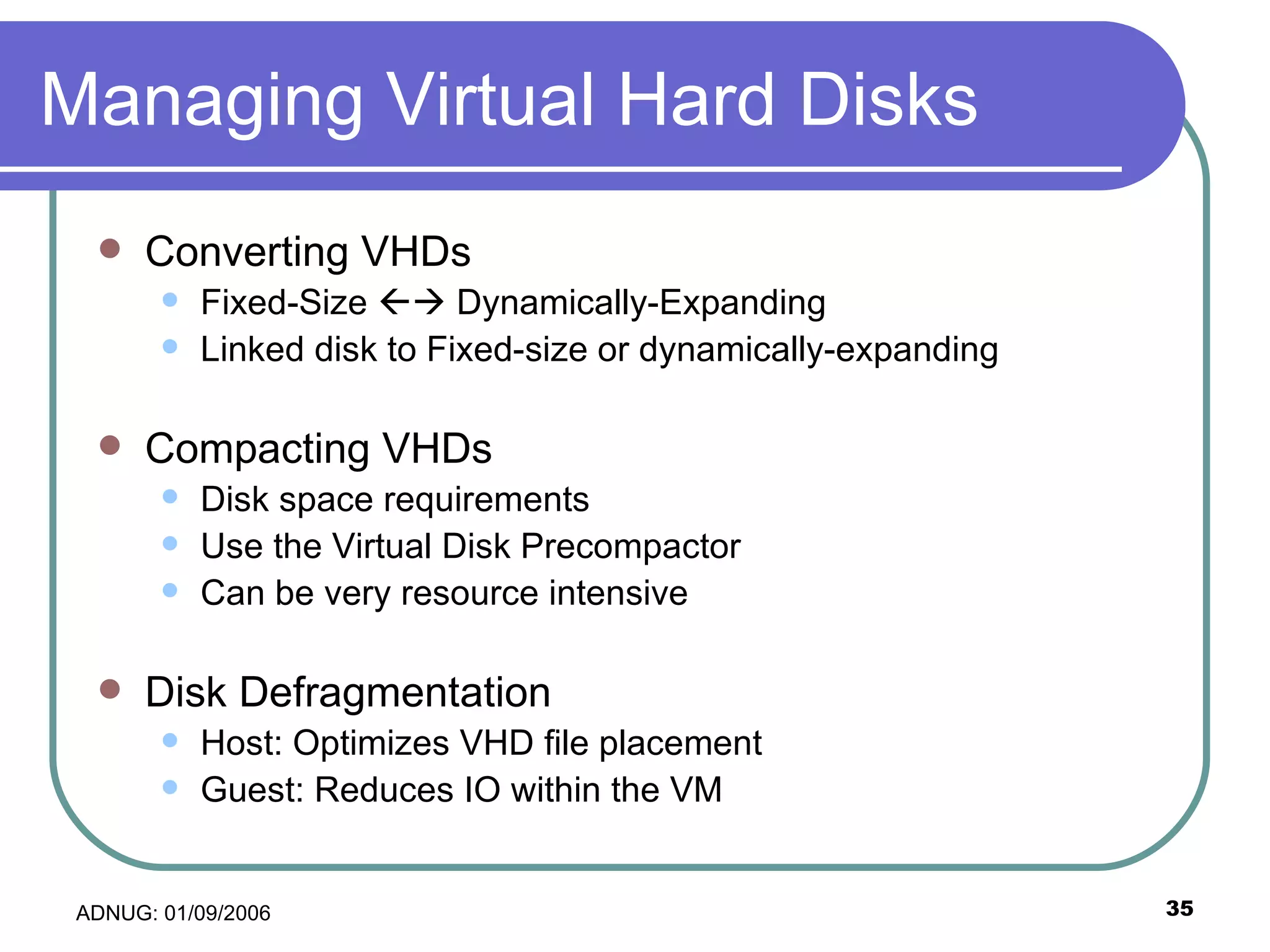 Managing Virtual Hard Disks

- Converting VHDs
  - Fixed-Size ←→ Dynamically-Expanding
  - Linked disk to Fixed-size or dynamically-expanding

- Compacting VHDs
  - Disk space requirements
  - Use the Virtual Disk Precompactor
  - Can be very resource intensive

- Disk Defragmentation
  - Host: Optimizes VHD file placement
  - Guest: Reduces IO within the VM

ADNUG: 01/09/2006

35